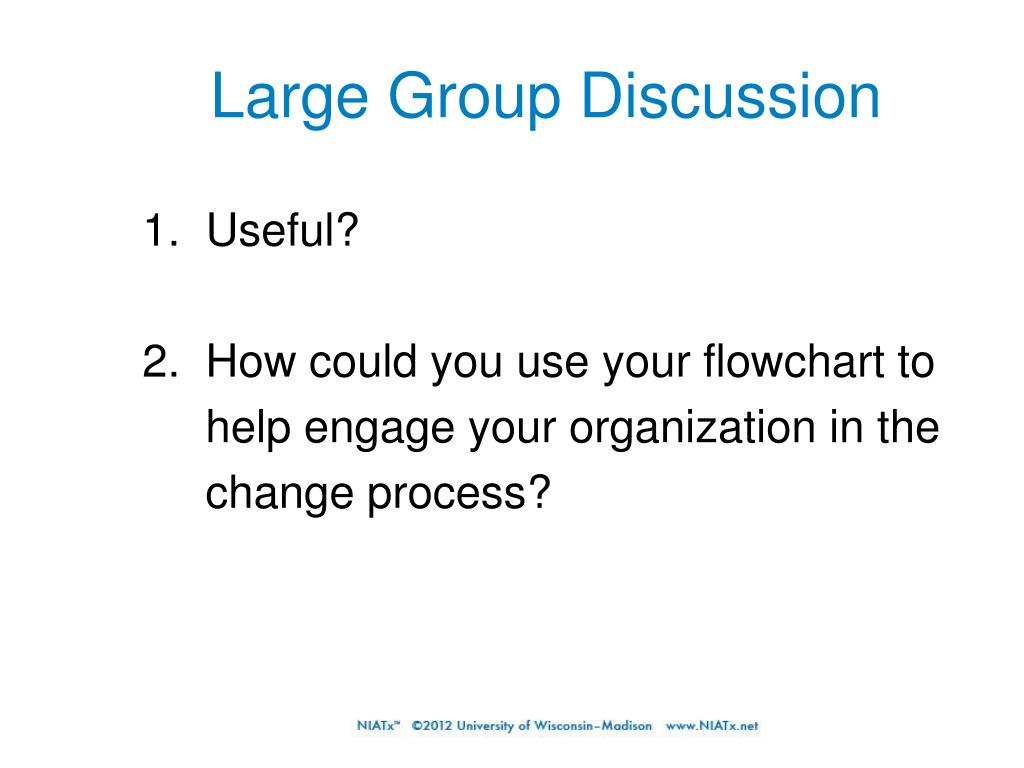 Large Group Discussion

1. Useful?

2. How could you use your flowchart to help engage your organization in the change process?

NIATx™ ©2012 University of Wisconsin–Madison www.NIATx.net